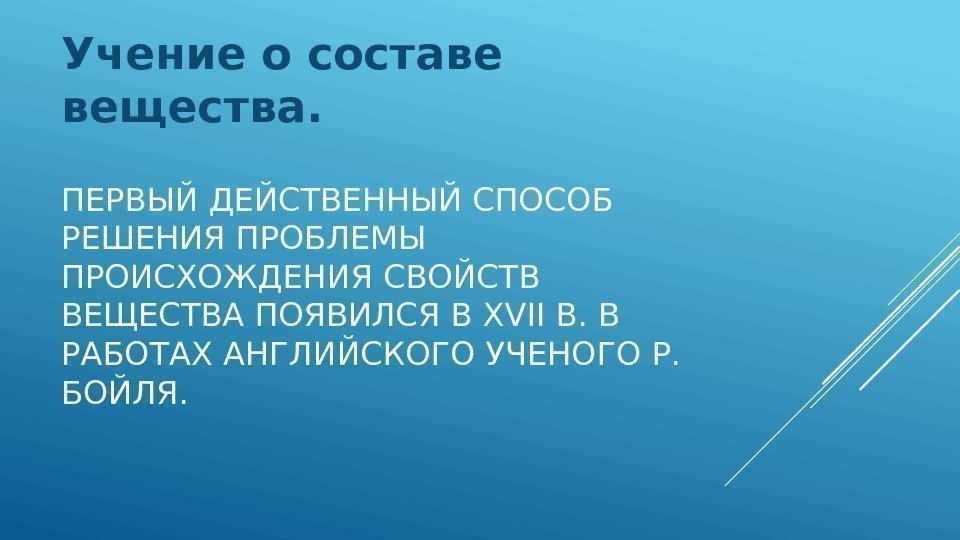 Учение о составе вещества.

ПЕРВЫЙ ДЕЙСТВЕННЫЙ СПОСОБ РЕШЕНИЯ ПРОБЛЕМЫ ПРОИСХОЖДЕНИЯ СВОЙСТВ ВЕЩЕСТВА ПОЯВИЛСЯ В XVII В. В РАБОТАХ АНГЛИЙСКОГО УЧЕНОГО Р. БОЙЛЯ.